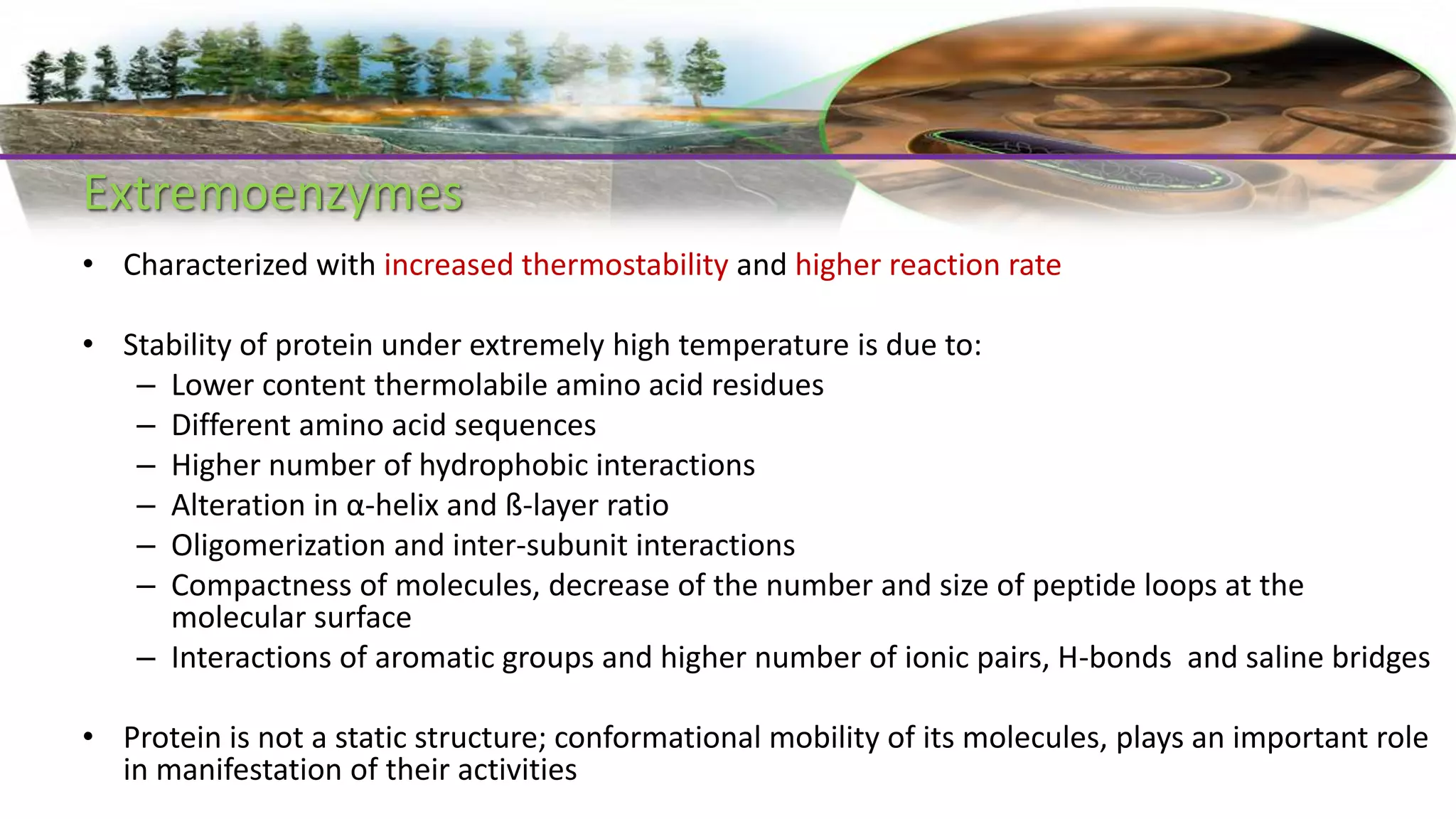 Extremoenzymes

• Characterized with increased thermostability and higher reaction rate

• Stability of protein under extremely high temperature is due to:
– Lower content thermolabile amino acid residues
– Different amino acid sequences
– Higher number of hydrophobic interactions
– Alteration in α-helix and ß-layer ratio
– Oligomerization and inter-subunit interactions
– Compactness of molecules, decrease of the number and size of peptide loops at the molecular surface
– Interactions of aromatic groups and higher number of ionic pairs, H-bonds  and saline bridges

• Protein is not a static structure; conformational mobility of its molecules, plays an important role in manifestation of their activities